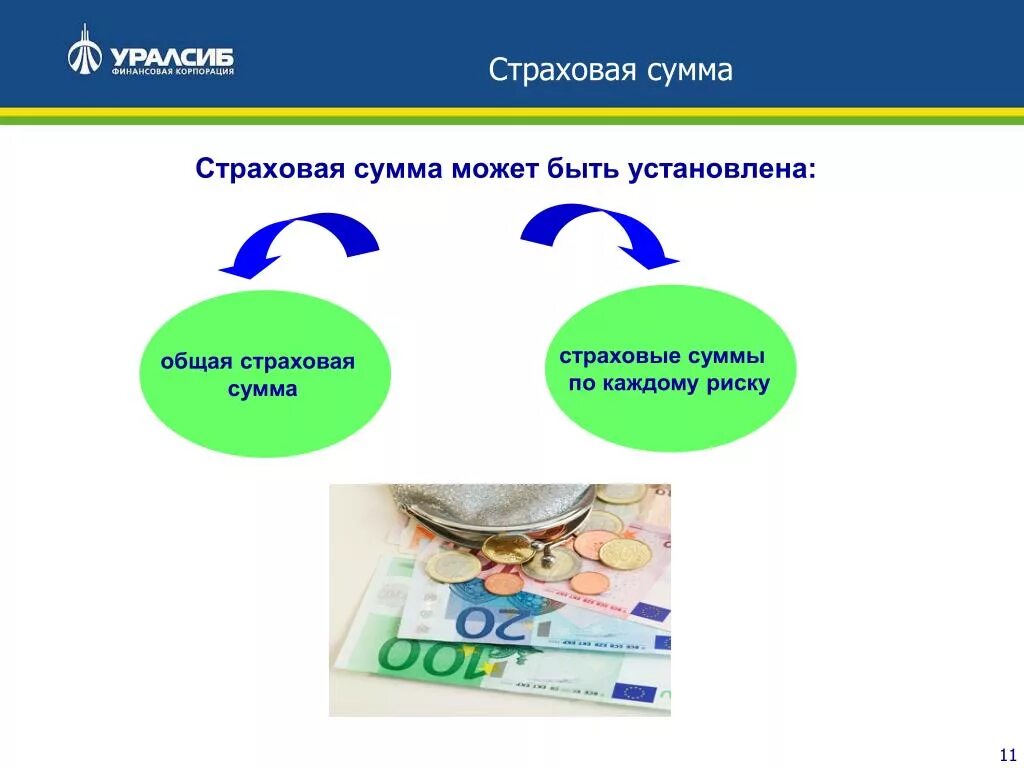 УРАЛСИБ
ФИНАНСОВАЯ КОРПОРАЦИЯ

Страховая сумма

Страховая сумма может быть установлена:

общая страховая сумма

страховые суммы по каждому риску

20

100

11